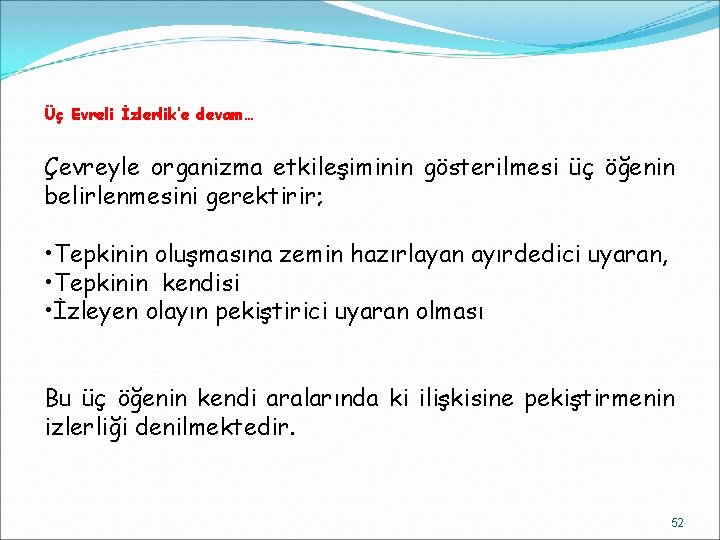 Üç Evreli İzlerlik'e devam…

Çevreyle organizma etkileşiminin gösterilmesi üç öğenin belirlenmesini gerektirir;

•Tepkinin oluşmasına zemin hazırlayan ayırdedici uyaran,
•Tepkinin kendisi
•İzleyen olayın pekiştirici uyaran olması

Bu üç öğenin kendi aralarında ki ilişkisine pekiştirmenin izlerliği denilmektedir.

52